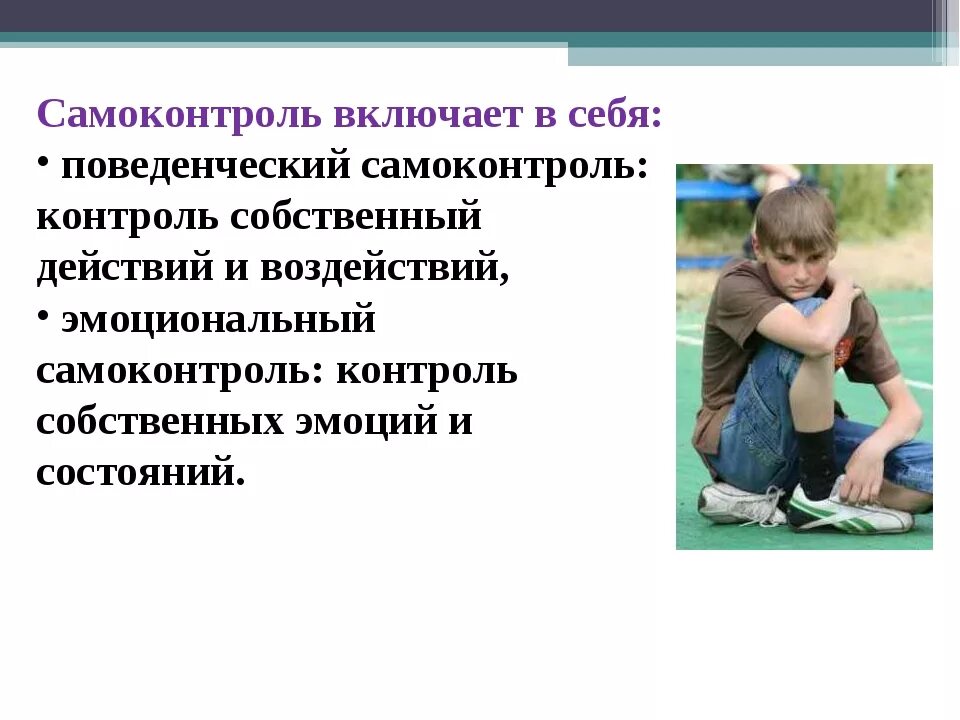 Самоконтроль включает в себя:
• поведенческий самоконтроль: контроль собственный действий и воздействий,
• эмоциональный самоконтроль: контроль собственных эмоций и состояний.